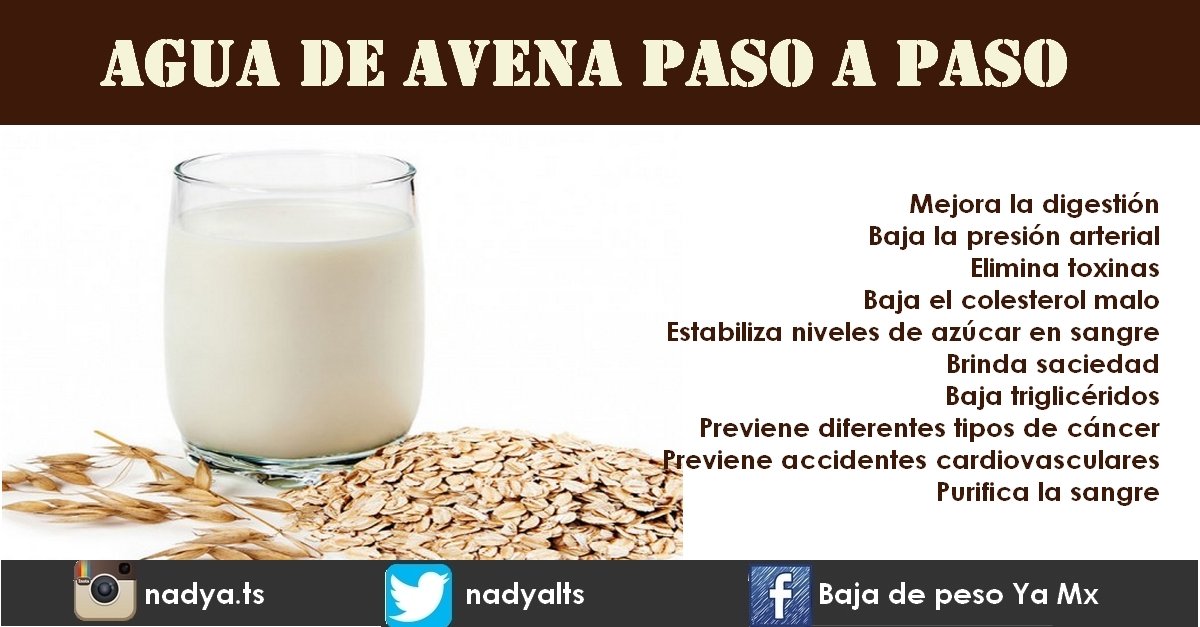 AGUA DE AVENA PASO A PASO

Mejora la digestión
Baja la presión arterial
Elimina toxinas
Baja el colesterol malo
Estabiliza niveles de azúcar en sangre
Brinda saciedad
Baja triglicéridos
Previene diferentes tipos de cáncer
Previene accidentes cardiovasculares
Purifica la sangre

nadya.ts
nadyalts
Baja de peso Ya Mx